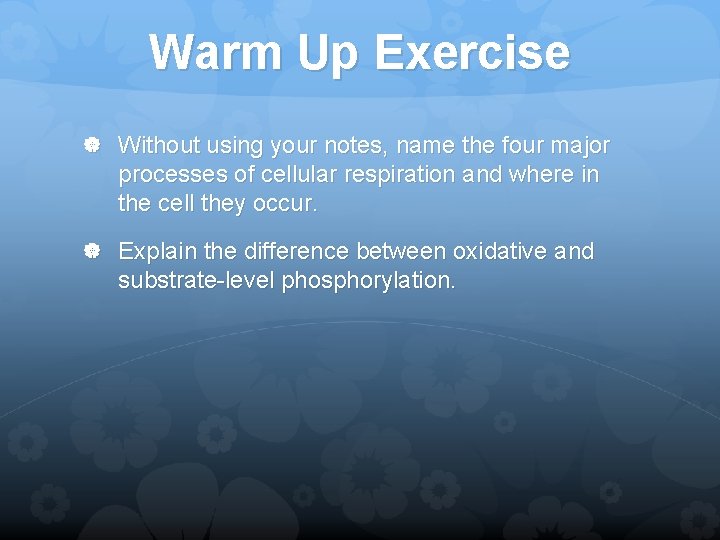 Warm Up Exercise

Without using your notes, name the four major processes of cellular respiration and where in the cell they occur.

Explain the difference between oxidative and substrate-level phosphorylation.